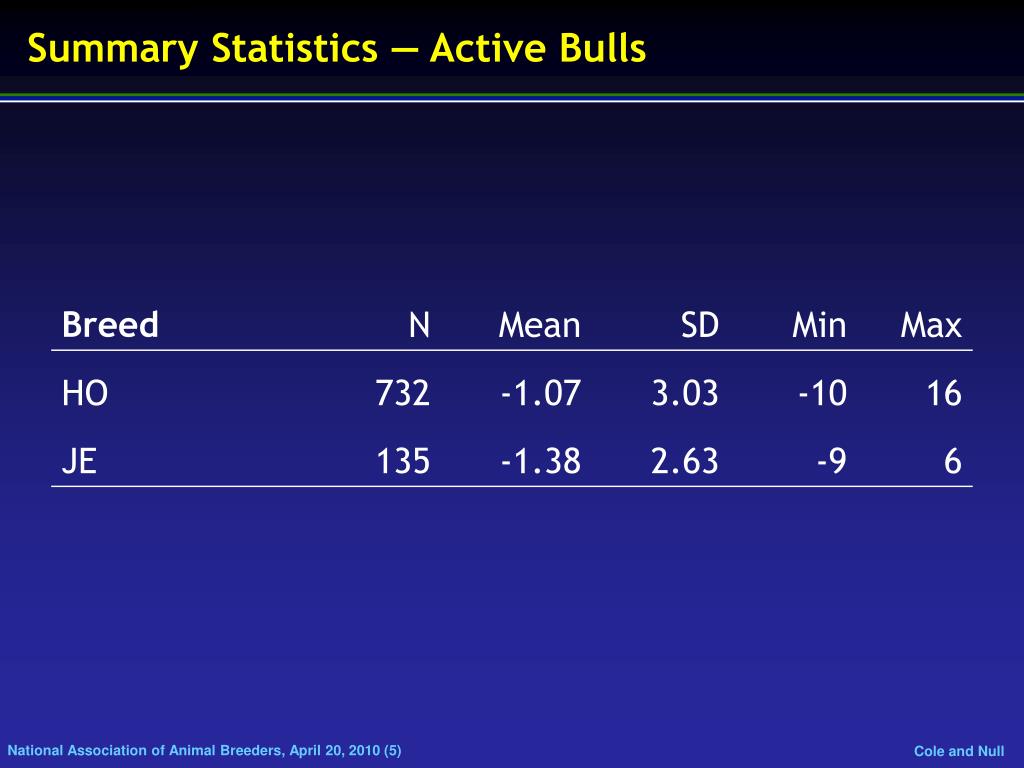 Summary Statistics — Active Bulls

| Breed | N | Mean | SD | Min | Max |
|---|---|---|---|---|---|
| HO | 732 | -1.07 | 3.03 | -10 | 16 |
| JE | 135 | -1.38 | 2.63 | -9 | 6 |

National Association of Animal Breeders, April 20, 2010 (5)

Cole and Null